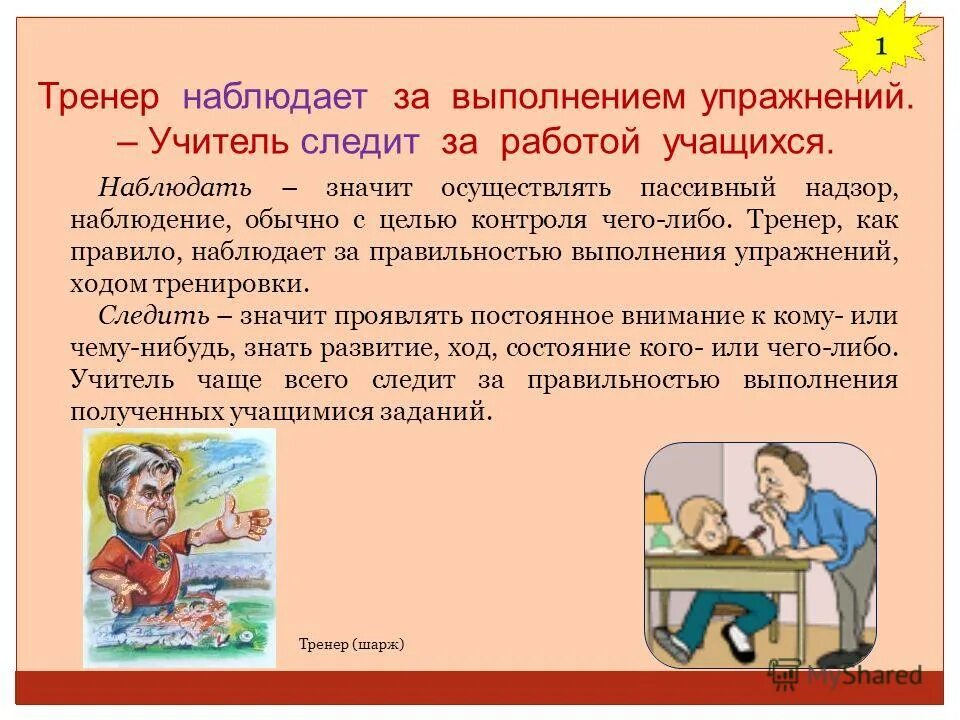 1

Тренер наблюдает за выполнением упражнений. – Учитель следит за работой учащихся.

Наблюдать – значит осуществлять пассивный надзор, наблюдение, обычно с целью контроля чего-либо. Тренер, как правило, наблюдает за правильностью выполнения упражнений, ходом тренировки.

Следить – значит проявлять постоянное внимание к кому- или чему-нибудь, знать развитие, ход, состояние кого- или чего-либо. Учитель чаще всего следит за правильностью выполнения полученных учащимися заданий.

Тренер (шарж)

MyShared